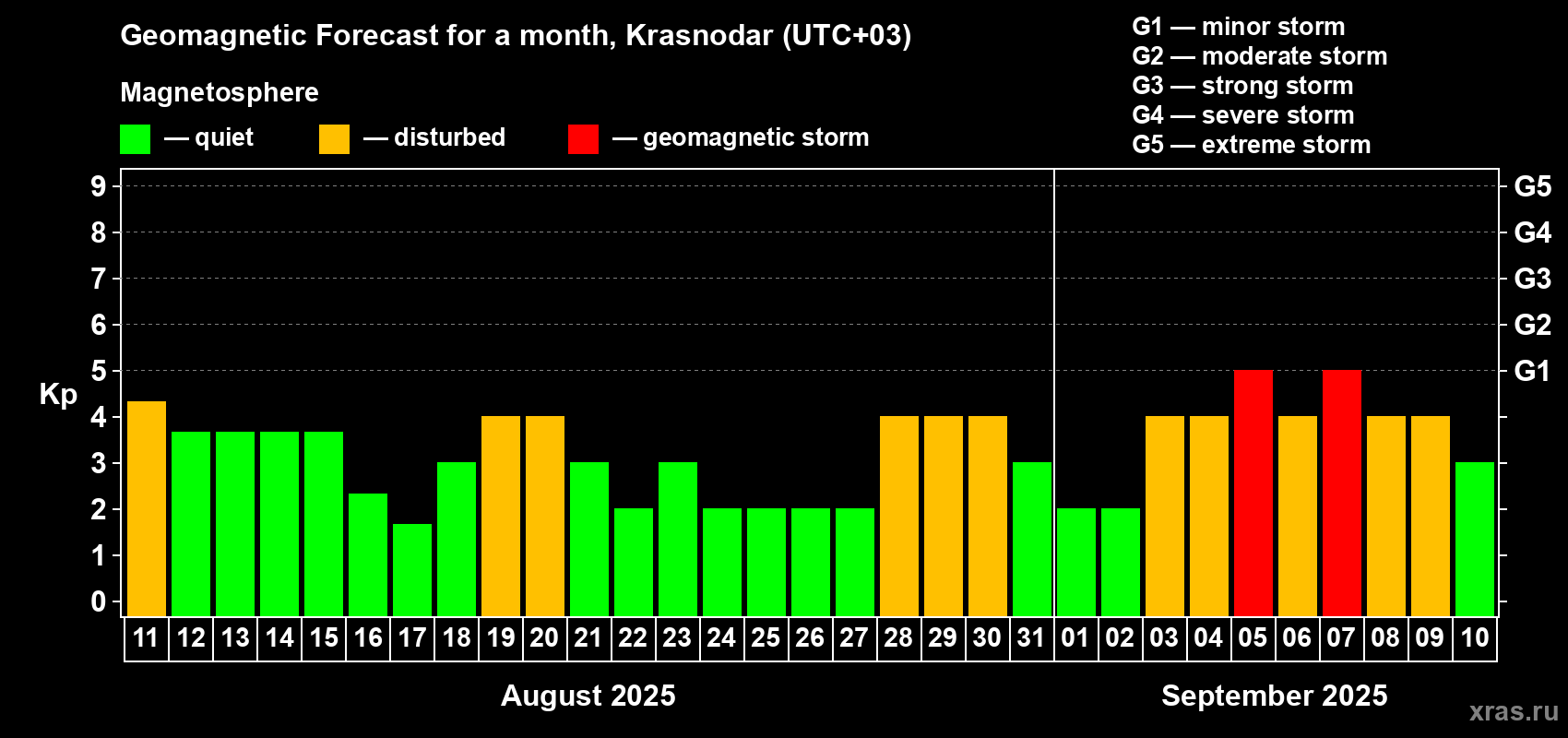 Geomagnetic Forecast for a month, Krasnodar (UTC+03)

Magnetosphere

— quiet — disturbed — geomagnetic storm

G1 — minor storm
G2 — moderate storm
G3 — strong storm
G4 — severe storm
G5 — extreme storm

Kp

9 8 7 6 5 4 3 2 1 0

G5 G4 G3 G2 G1

11 12 13 14 15 16 17 18 19 20 21 22 23 24 25 26 27 28 29 30 31 01 02 03 04 05 06 07 08 09 10

August 2025

September 2025

xras.ru